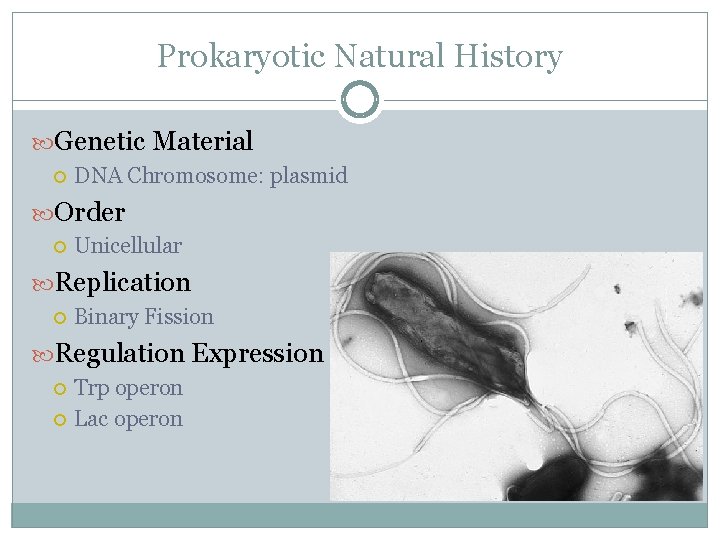 Prokaryotic Natural History

Genetic Material
DNA Chromosome: plasmid

Order
Unicellular

Replication
Binary Fission

Regulation Expression
Trp operon
Lac operon